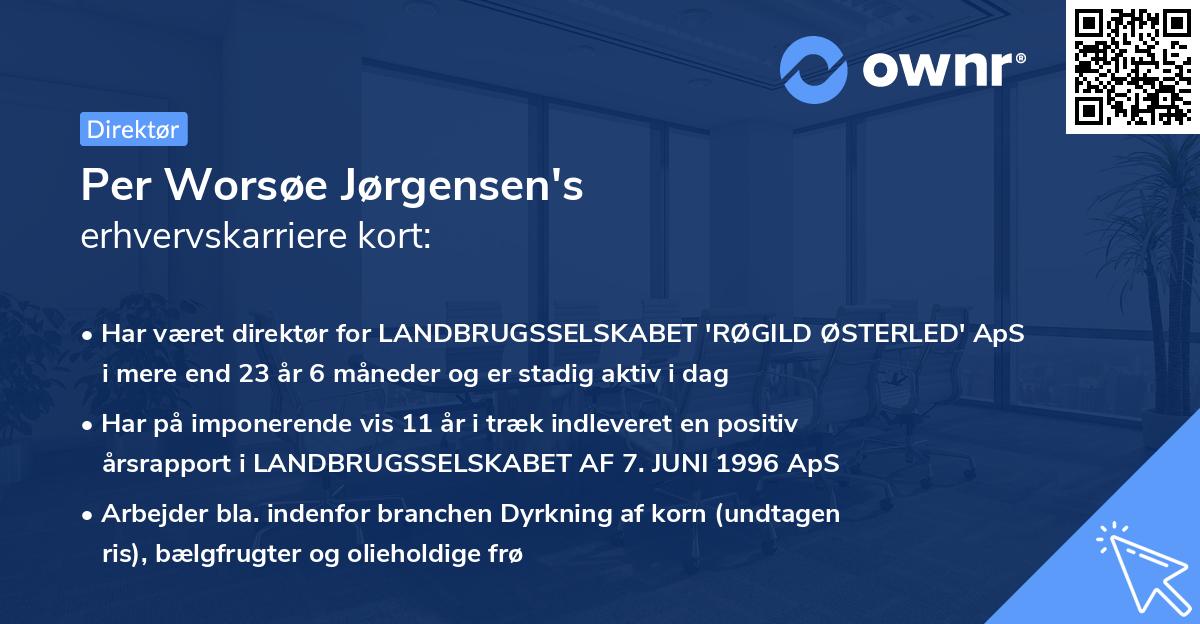 ownr®

Direktør

Per Worsøe Jørgensen's
erhvervskarriere kort:

• Har været direktør for LANDBRUGSSELSKABET 'RØGILD ØSTERLED' ApS i mere end 23 år 6 måneder og er stadig aktiv i dag

• Har på imponerende vis 11 år i træk indleveret en positiv årsrapport i LANDBRUGSSELSKABET AF 7. JUNI 1996 ApS

• Arbejder bla. indenfor branchen Dyrkning af korn (undtagen ris), bælgfrugter og olieholdige frø